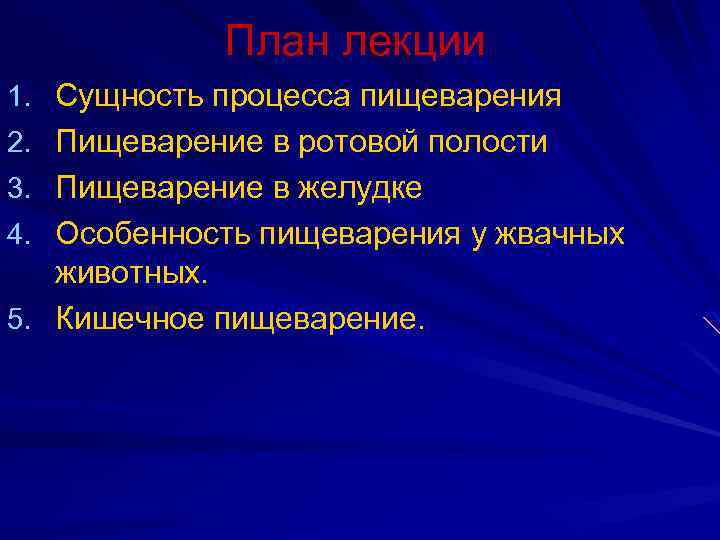 План лекции

1. Сущность процесса пищеварения
2. Пищеварение в ротовой полости
3. Пищеварение в желудке
4. Особенность пищеварения у жвачных животных.
5. Кишечное пищеварение.